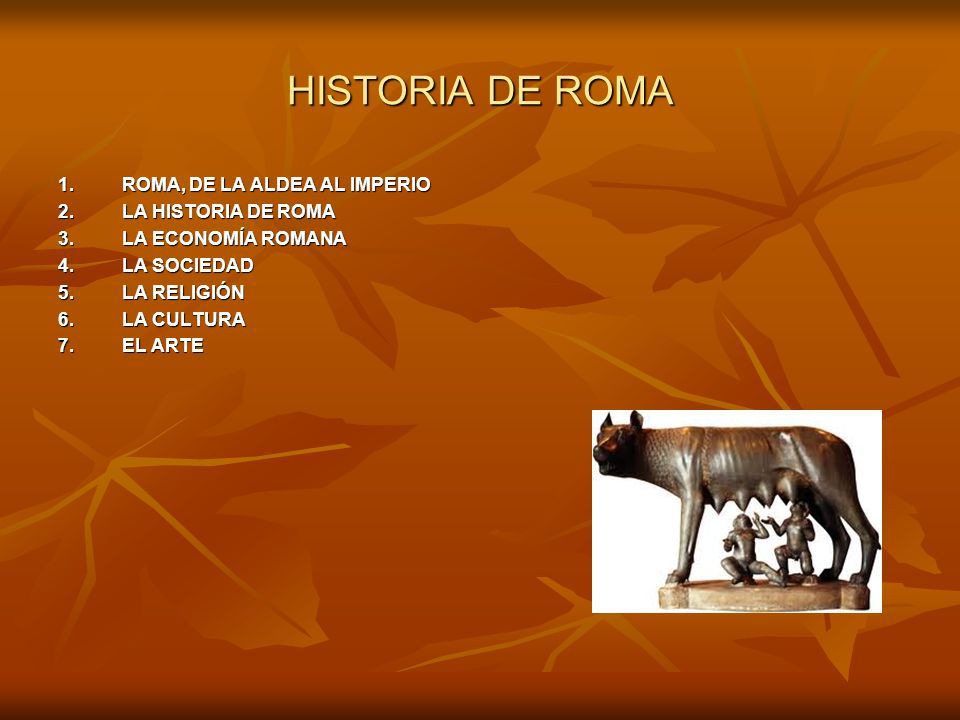 HISTORIA DE ROMA

1. ROMA, DE LA ALDEA AL IMPERIO
2. LA HISTORIA DE ROMA
3. LA ECONOMÍA ROMANA
4. LA SOCIEDAD
5. LA RELIGIÓN
6. LA CULTURA
7. EL ARTE